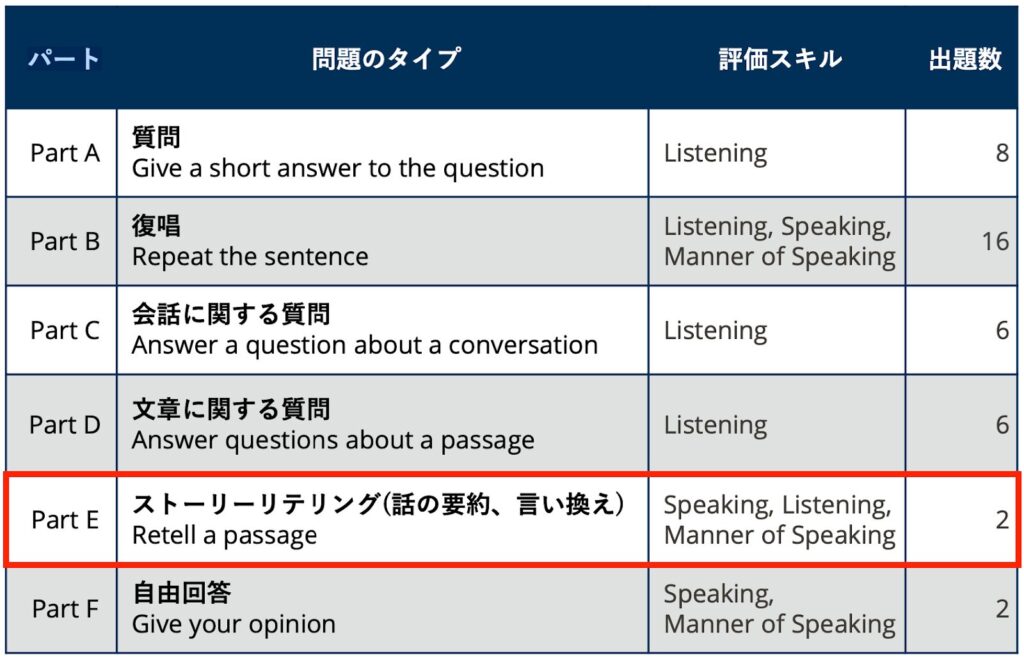 | パート | 問題のタイプ | 評価スキル | 出題数 |
|---|---|---|---|
| Part A | 質問 Give a short answer to the question | Listening | 8 |
| Part B | 復唱 Repeat the sentence | Listening, Speaking, Manner of Speaking | 16 |
| Part C | 会話に関する質問 Answer a question about a conversation | Listening | 6 |
| Part D | 文章に関する質問 Answer questions about a passage | Listening | 6 |
| Part E | ストーリーリテリング(話の要約、言い換え) Retell a passage | Speaking, Listening, Manner of Speaking | 2 |
| Part F | 自由回答 Give your opinion | Speaking, Manner of Speaking | 2 |